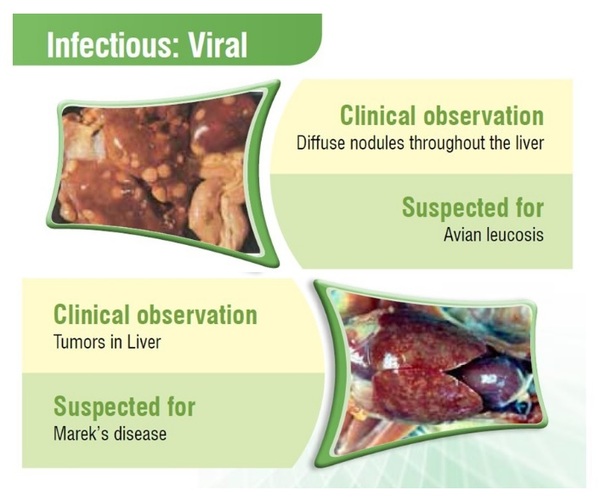 Infectious: Viral

Clinical observation
Diffuse nodules throughout the liver

Suspected for
Avian leucosis

Clinical observation
Tumors in Liver

Suspected for
Marek's disease